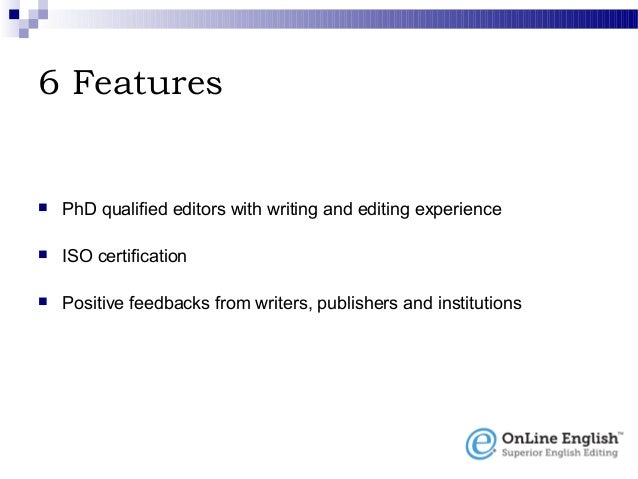 6 Features

PhD qualified editors with writing and editing experience

ISO certification

Positive feedbacks from writers, publishers and institutions

e OnLine English™
Superior English Editing